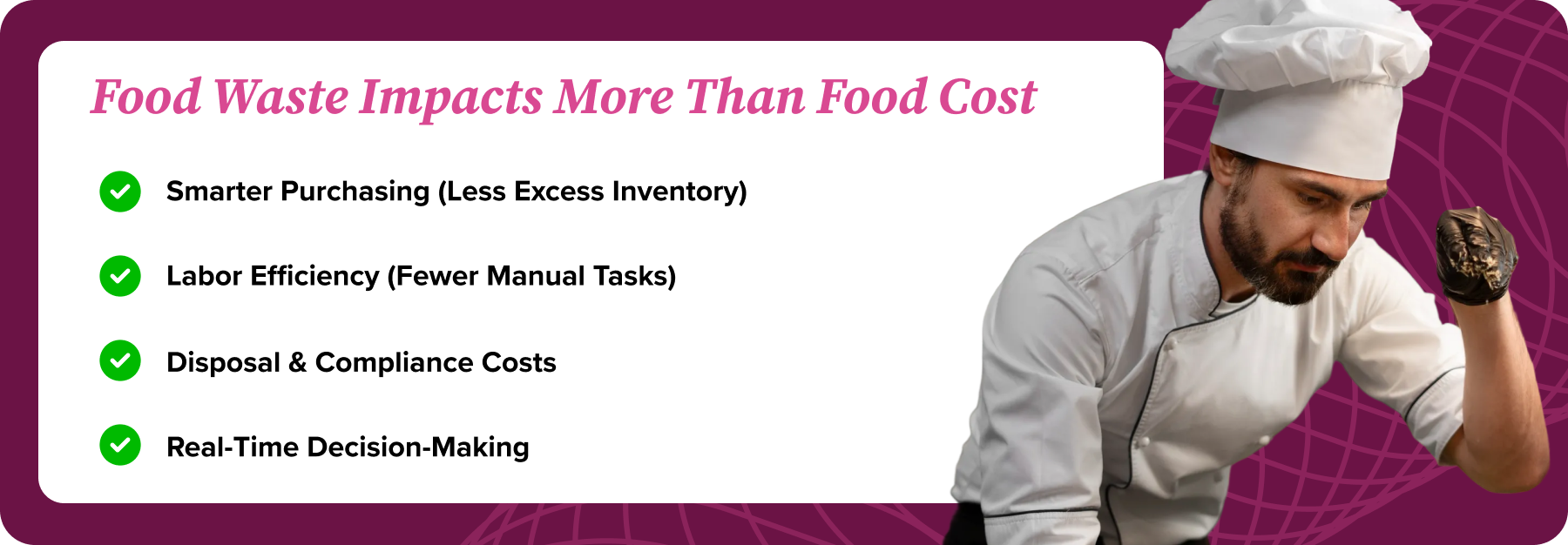 Food Waste Impacts More Than Food Cost

Smarter Purchasing (Less Excess Inventory)

Labor Efficiency (Fewer Manual Tasks)

Disposal & Compliance Costs

Real-Time Decision-Making